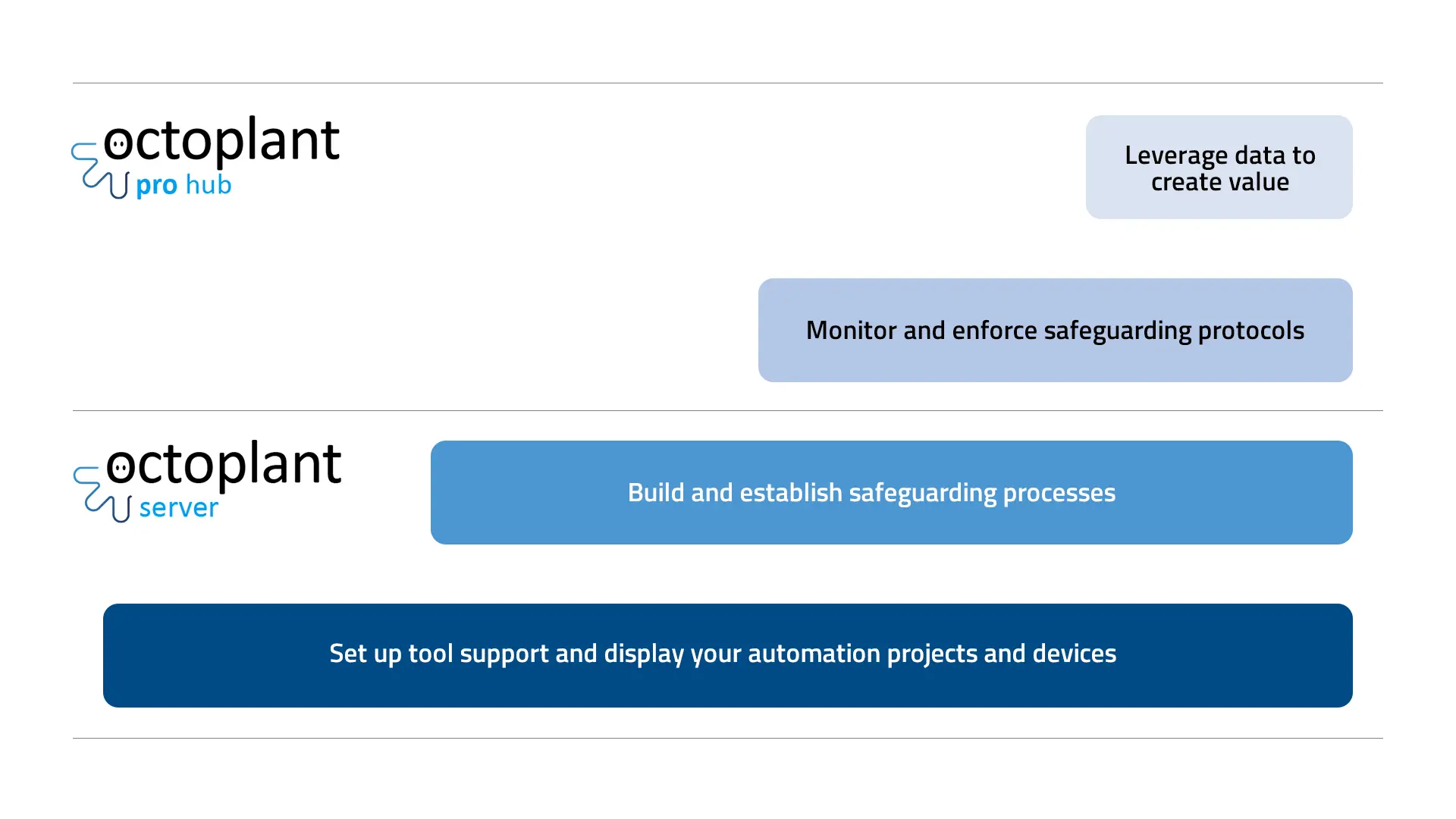 octoplant pro hub

Leverage data to create value

Monitor and enforce safeguarding protocols

octoplant server

Build and establish safeguarding processes

Set up tool support and display your automation projects and devices